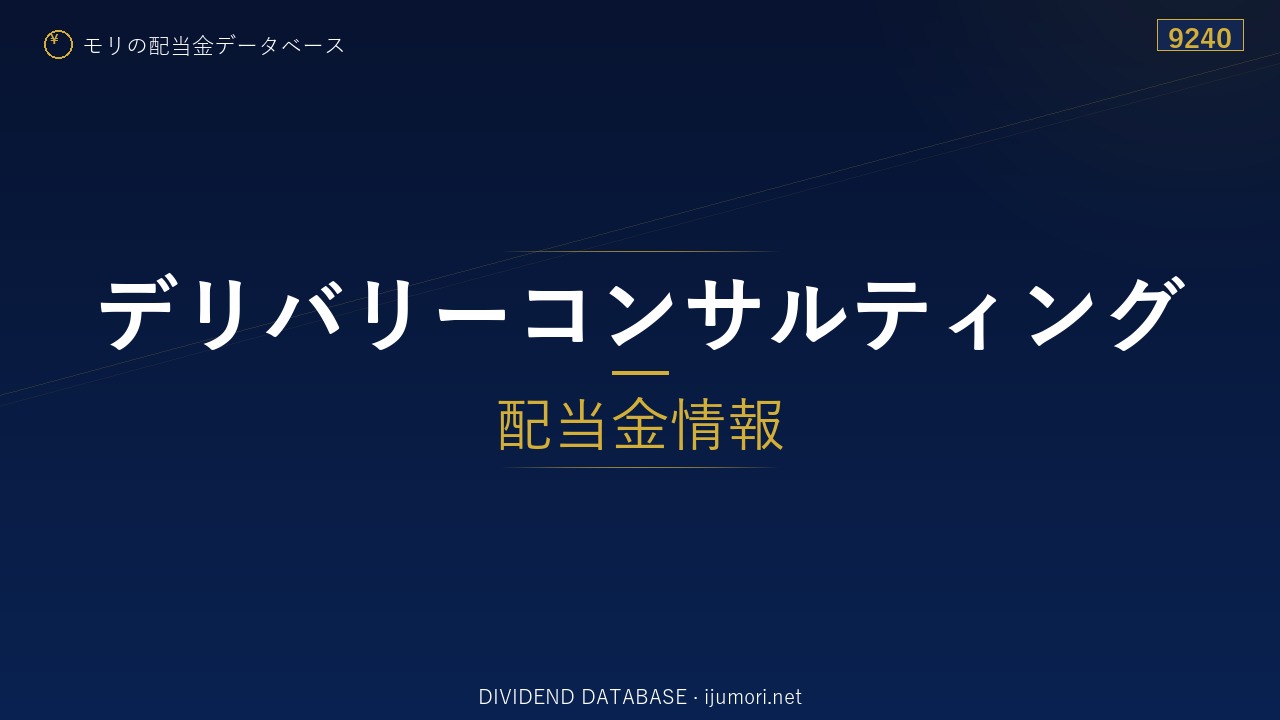 ¥ モリの配当金データベース

9240

デリバリーコンサルティング

配当金情報

DIVIDEND DATABASE · ijumori.net